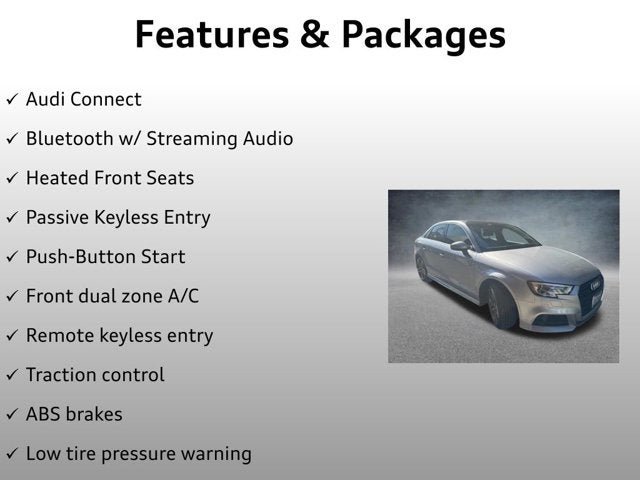 Features & Packages

✓ Audi Connect

✓ Bluetooth w/ Streaming Audio

✓ Heated Front Seats

✓ Passive Keyless Entry

✓ Push-Button Start

✓ Front dual zone A/C

✓ Remote keyless entry

✓ Traction control

✓ ABS brakes

✓ Low tire pressure warning